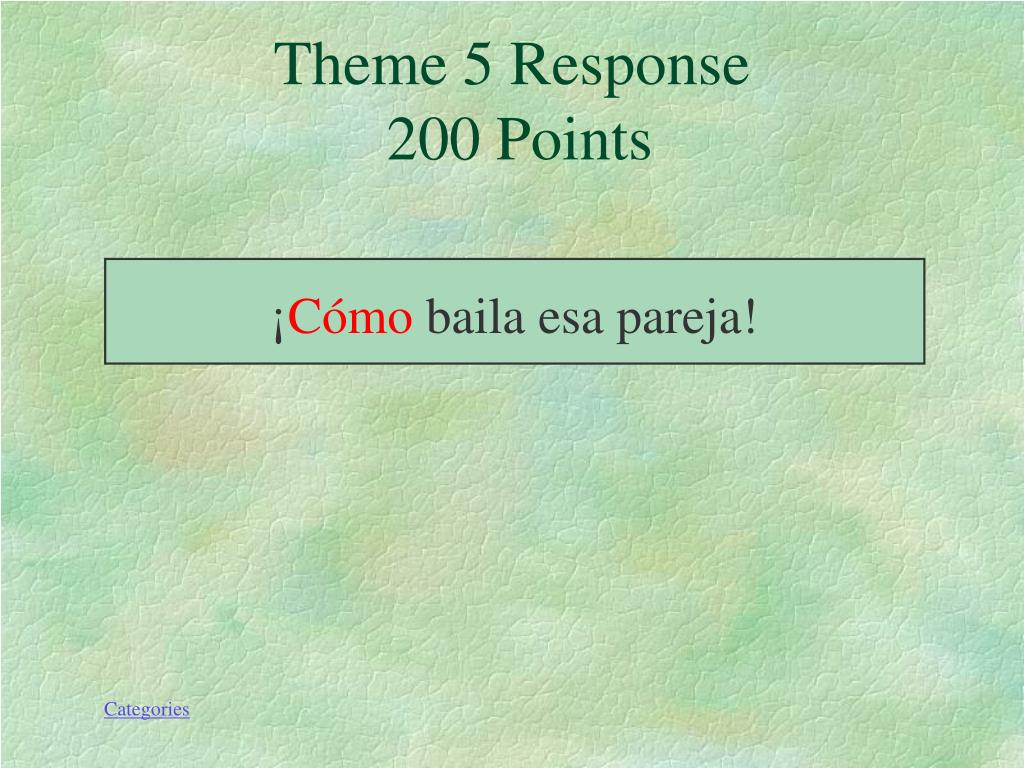 Theme 5 Response
200 Points

¡Cómo baila esa pareja!

Categories